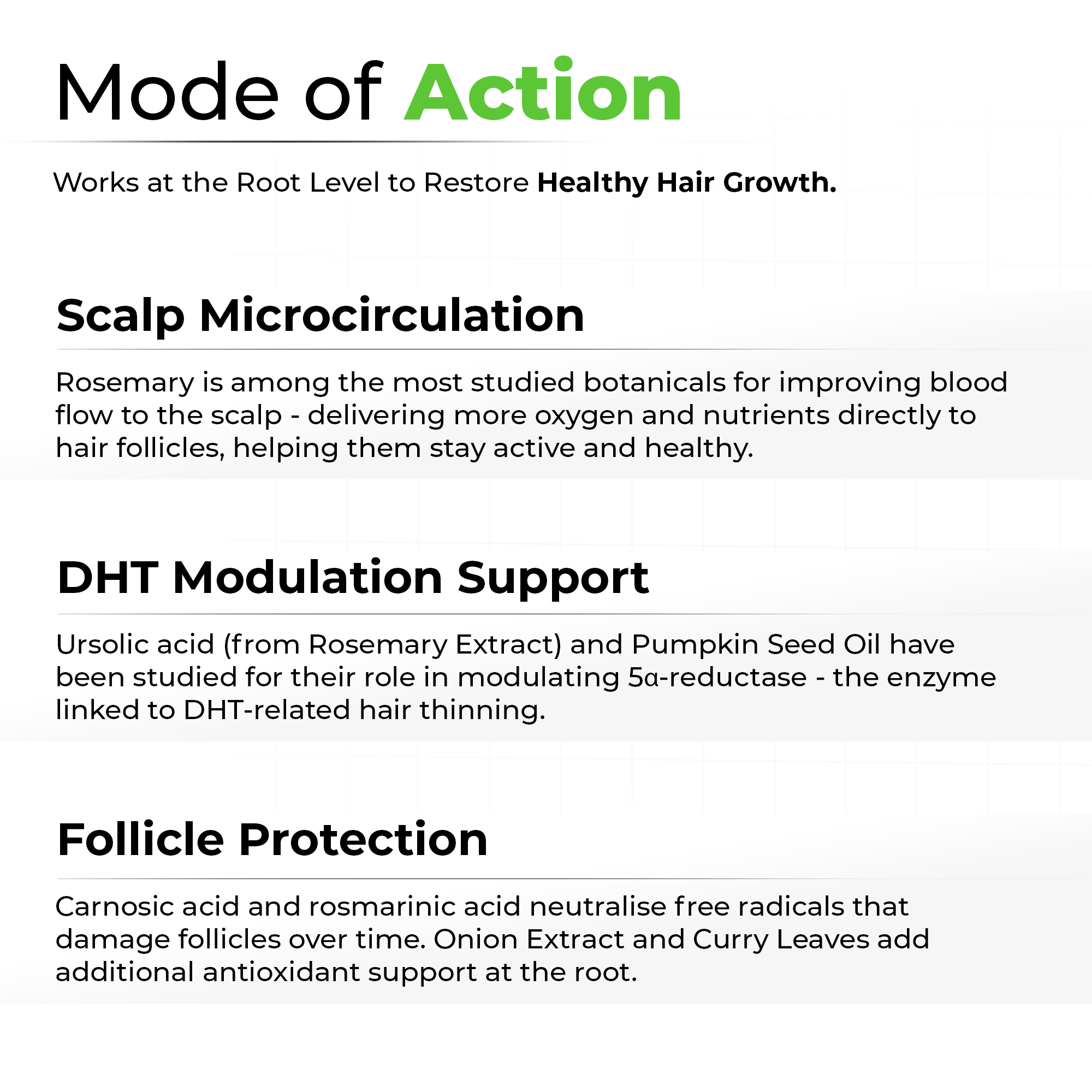 Mode of Action

Works at the Root Level to Restore Healthy Hair Growth.

Scalp Microcirculation

Rosemary is among the most studied botanicals for improving blood flow to the scalp - delivering more oxygen and nutrients directly to hair follicles, helping them stay active and healthy.

DHT Modulation Support

Ursolic acid (from Rosemary Extract) and Pumpkin Seed Oil have been studied for their role in modulating 5α-reductase - the enzyme linked to DHT-related hair thinning.

Follicle Protection

Carnosic acid and rosmarinic acid neutralise free radicals that damage follicles over time. Onion Extract and Curry Leaves add additional antioxidant support at the root.